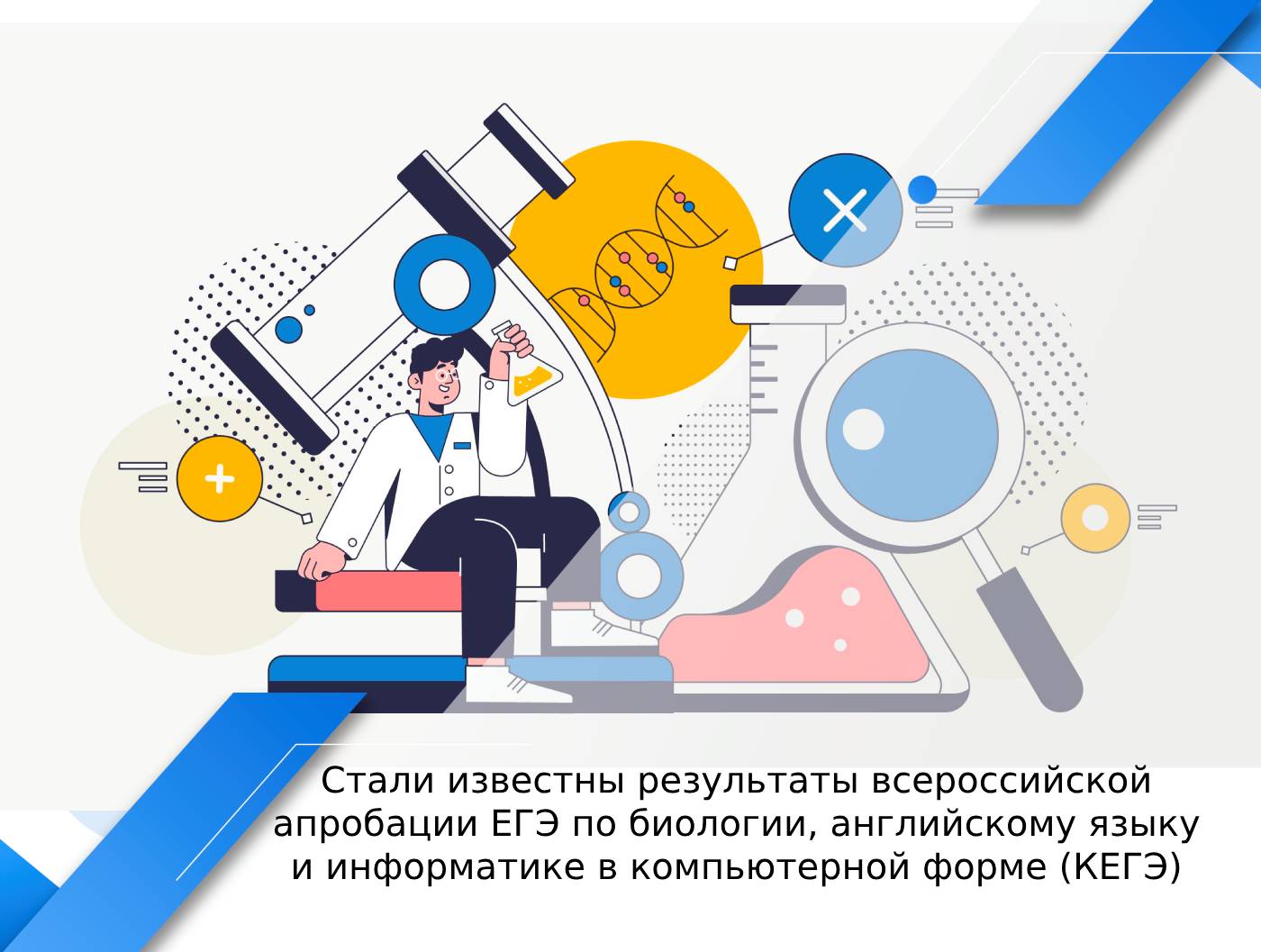 Стали известны результаты всероссийской апробации ЕГЭ по биологии, английскому языку и информатике в компьютерной форме (КЕГЭ)